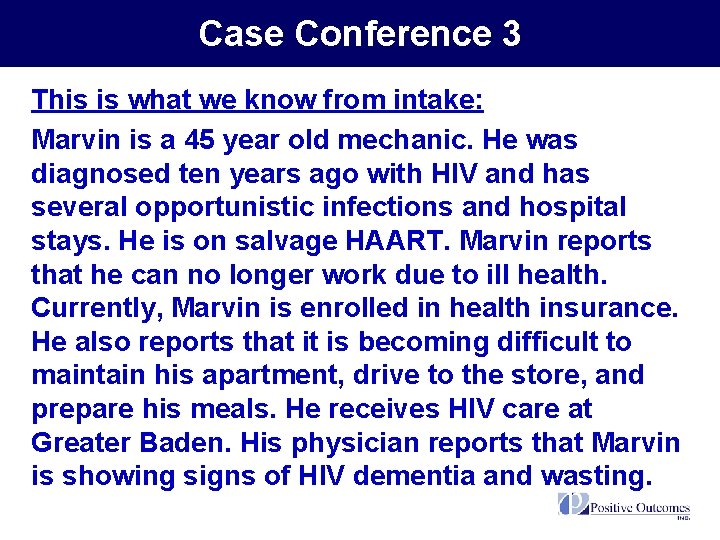 Case Conference 3

This is what we know from intake:

Marvin is a 45 year old mechanic. He was diagnosed ten years ago with HIV and has several opportunistic infections and hospital stays. He is on salvage HAART. Marvin reports that he can no longer work due to ill health. Currently, Marvin is enrolled in health insurance. He also reports that it is becoming difficult to maintain his apartment, drive to the store, and prepare his meals. He receives HIV care at Greater Baden. His physician reports that Marvin is showing signs of HIV dementia and wasting.

Positive Outcomes INC.